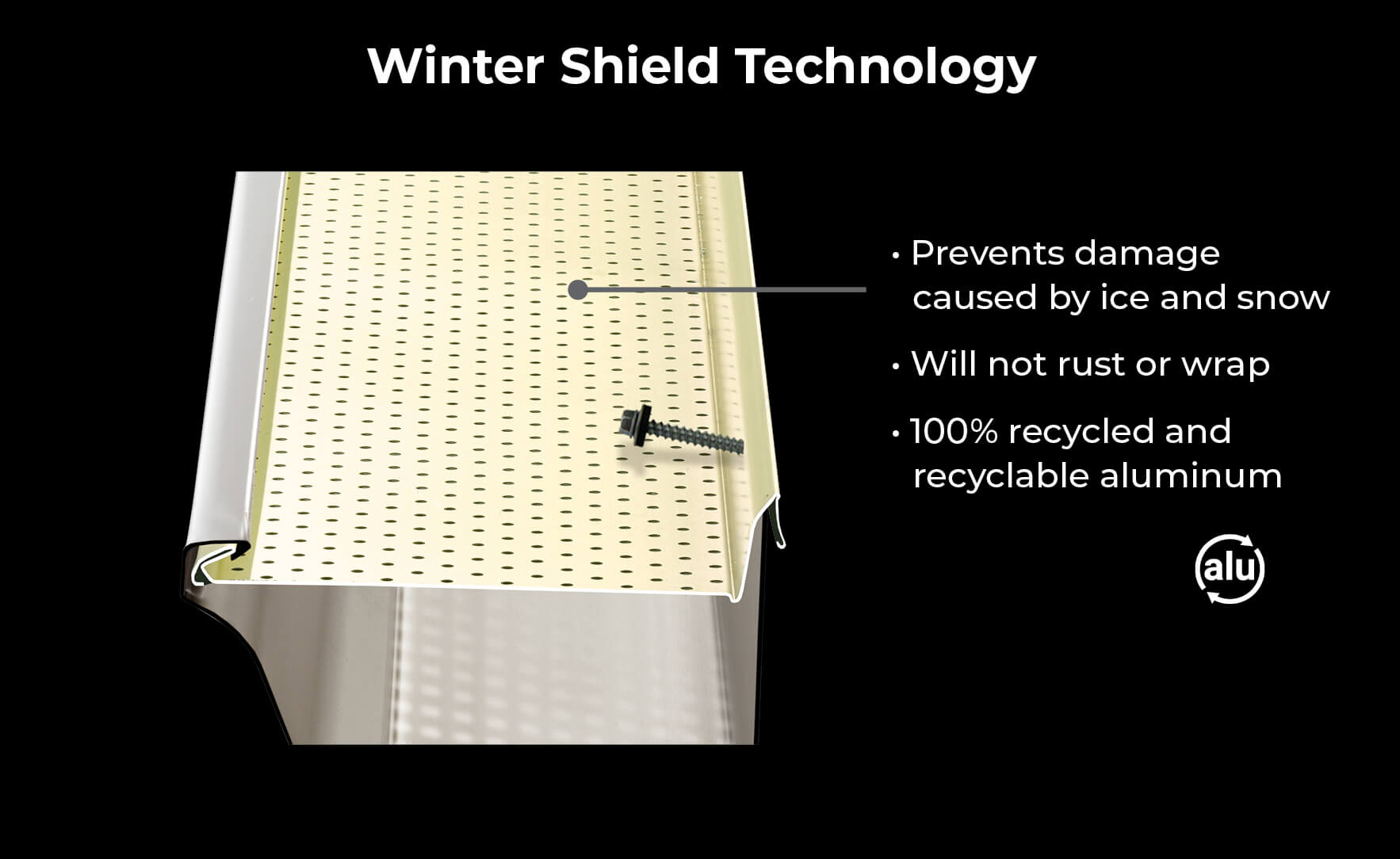 Winter Shield Technology

• Prevents damage caused by ice and snow

• Will not rust or wrap

• 100% recycled and recyclable aluminum

alu